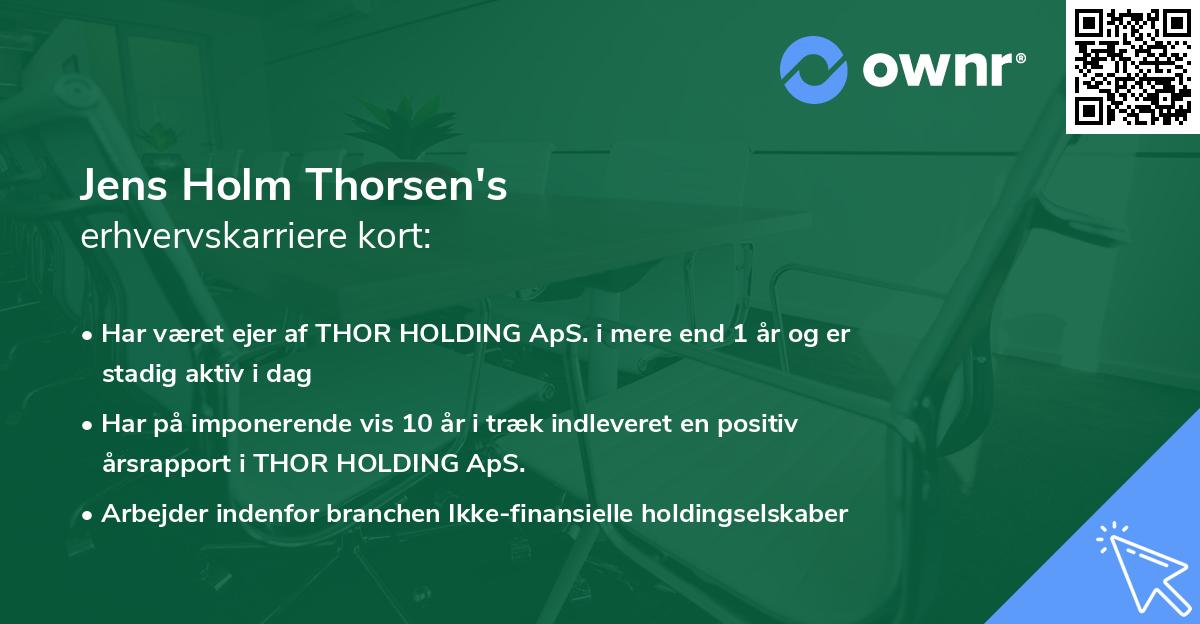 ownr®

Jens Holm Thorsen's
erhvervskarriere kort:

• Har været ejer af THOR HOLDING ApS. i mere end 1 år og er stadig aktiv i dag

• Har på imponerende vis 10 år i træk indleveret en positiv årsrapport i THOR HOLDING ApS.

• Arbejder indenfor branchen Ikke-finansielle holdingselskaber